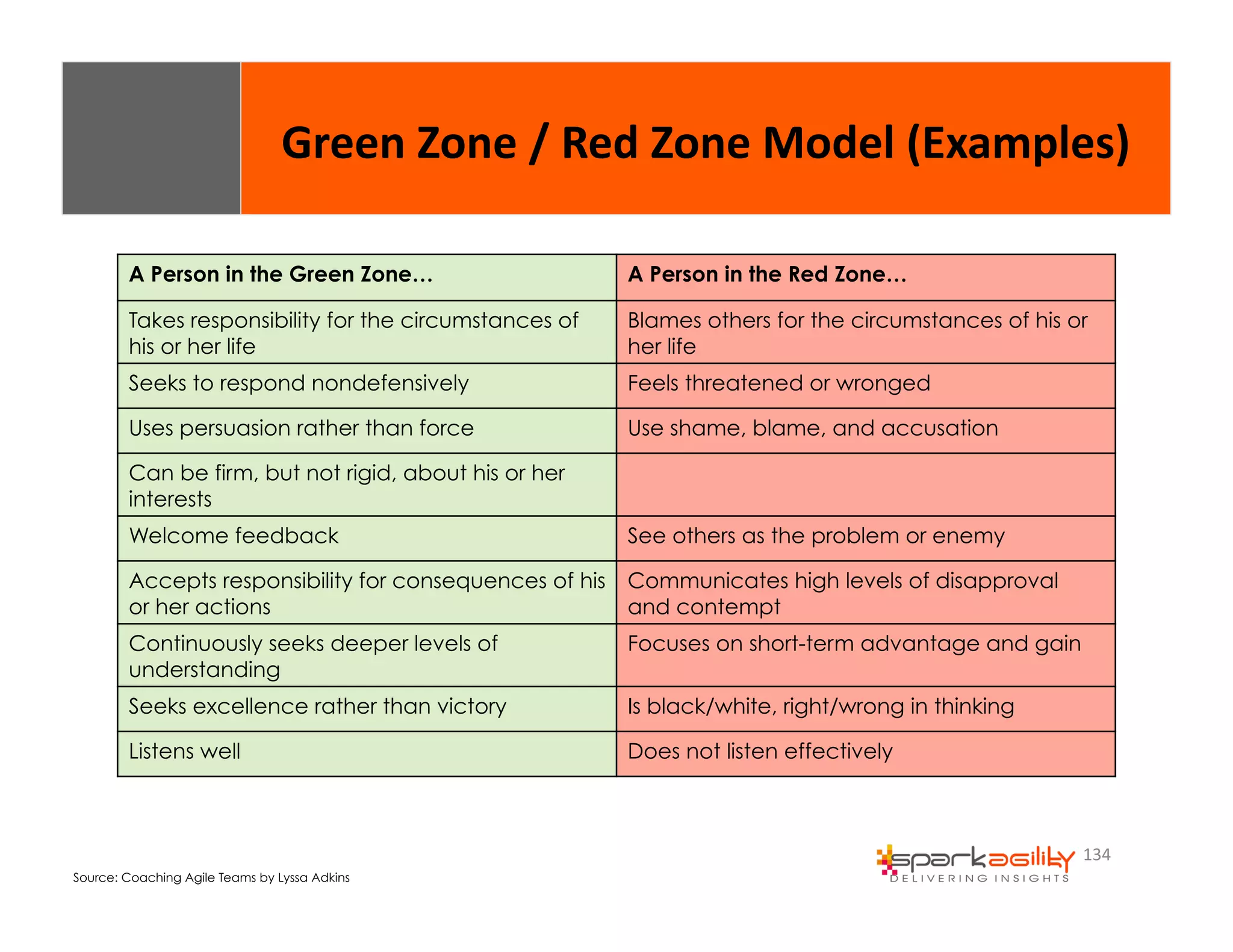 Green Zone / Red Zone Model (Examples)

| A Person in the Green Zone… | A Person in the Red Zone… |
|---|---|
| Takes responsibility for the circumstances of his or her life | Blames others for the circumstances of his or her life |
| Seeks to respond nondefensively | Feels threatened or wronged |
| Uses persuasion rather than force | Use shame, blame, and accusation |
| Can be firm, but not rigid, about his or her interests | |
| Welcome feedback | See others as the problem or enemy |
| Accepts responsibility for consequences of his or her actions | Communicates high levels of disapproval and contempt |
| Continuously seeks deeper levels of understanding | Focuses on short-term advantage and gain |
| Seeks excellence rather than victory | Is black/white, right/wrong in thinking |
| Listens well | Does not listen effectively |

Source: Coaching Agile Teams by Lyssa Adkins

sparkagility
DELIVERING INSIGHTS

134